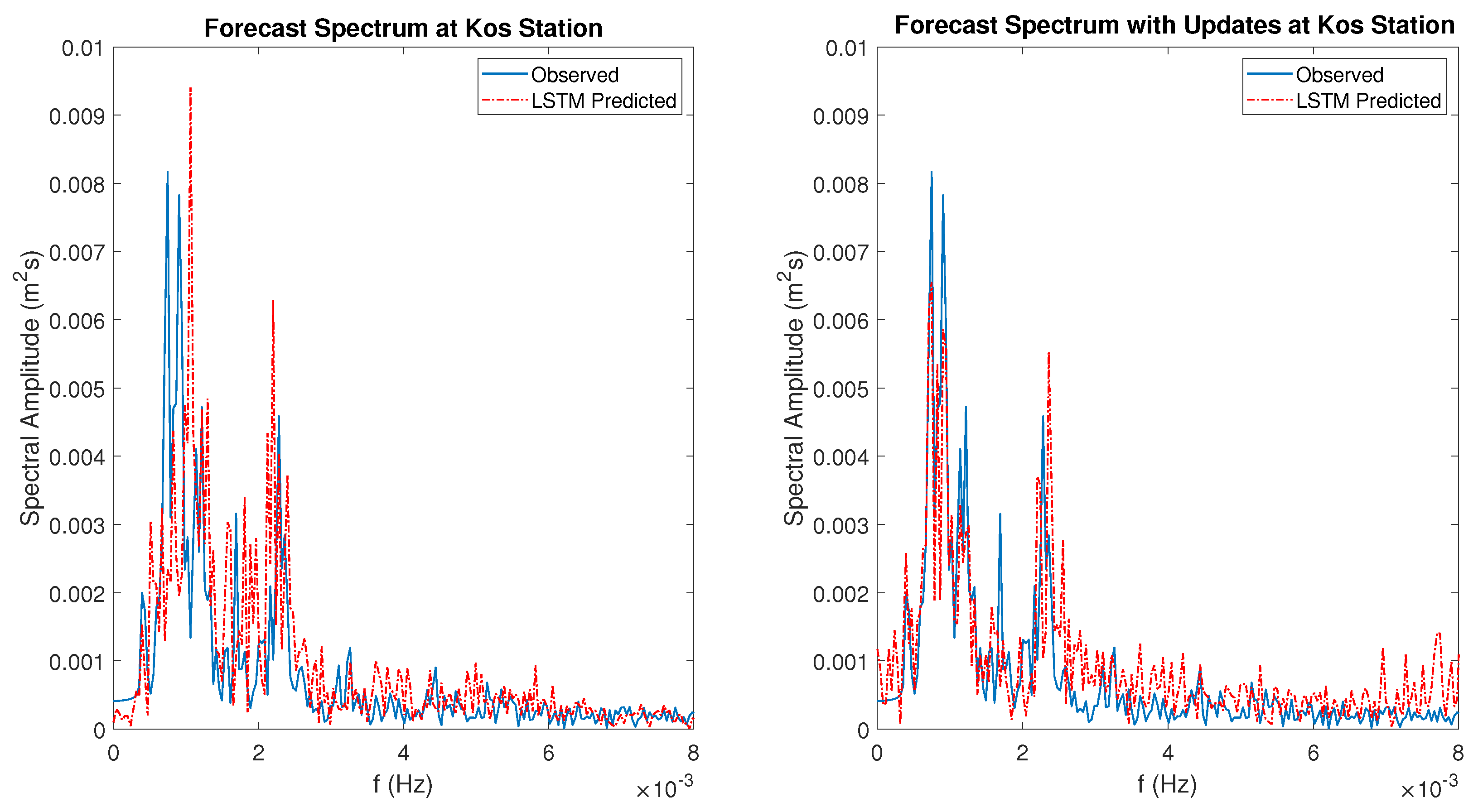 Forecast Spectrum at Kos Station

Observed
LSTM Predicted

Spectral Amplitude ($m^2s$)

0.01
0.009
0.008
0.007
0.006
0.005
0.004
0.003
0.002
0.001
0

0
2
4
6
8

f (Hz)

$\times 10^{-3}$

Forecast Spectrum with Updates at Kos Station

Observed
LSTM Predicted

Spectral Amplitude ($m^2s$)

0.01
0.009
0.008
0.007
0.006
0.005
0.004
0.003
0.002
0.001
0

0
2
4
6
8

f (Hz)

$\times 10^{-3}$